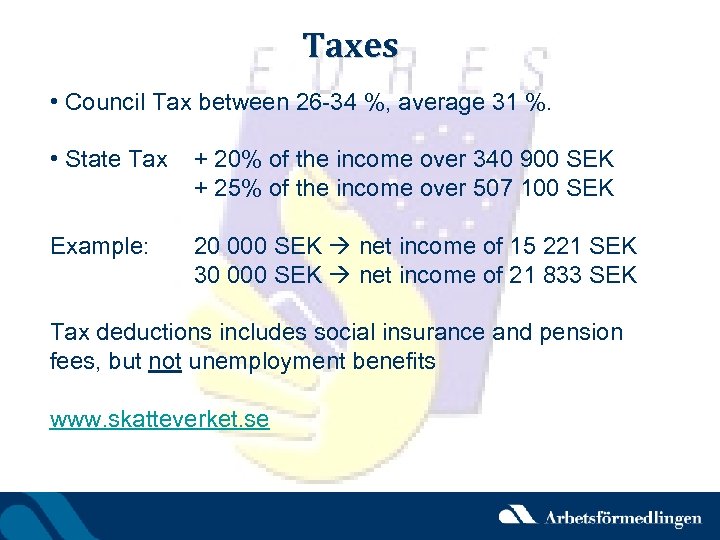 Taxes

EURES

• Council Tax between 26-34 %, average 31 %.

• State Tax + 20% of the income over 340 900 SEK
+ 25% of the income over 507 100 SEK

Example: 20 000 SEK → net income of 15 221 SEK
30 000 SEK → net income of 21 833 SEK

Tax deductions includes social insurance and pension fees, but not unemployment benefits

www.skatteverket.se

Arbetsförmedlingen